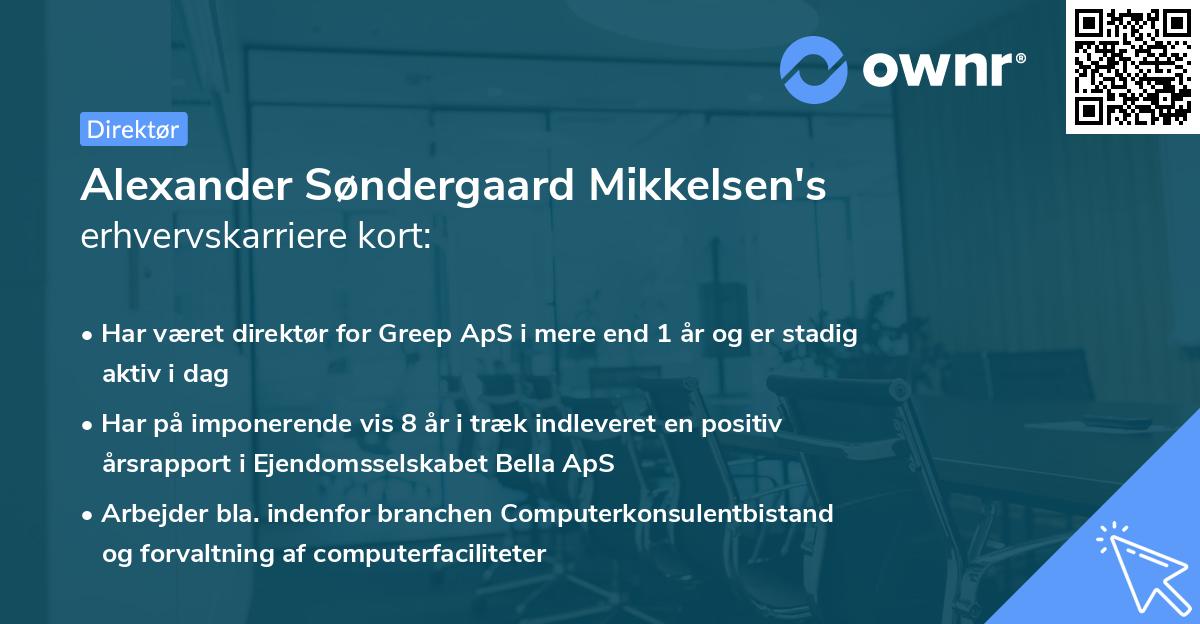 ownr®

Direktør

Alexander Søndergaard Mikkelsen's erhvervskarriere kort:

• Har været direktør for Greep ApS i mere end 1 år og er stadig aktiv i dag

• Har på imponerende vis 8 år i træk indleveret en positiv årsrapport i Ejendomsselskabet Bella ApS

• Arbejder bla. indenfor branchen Computerkonsulentbistand og forvaltning af computerfaciliteter